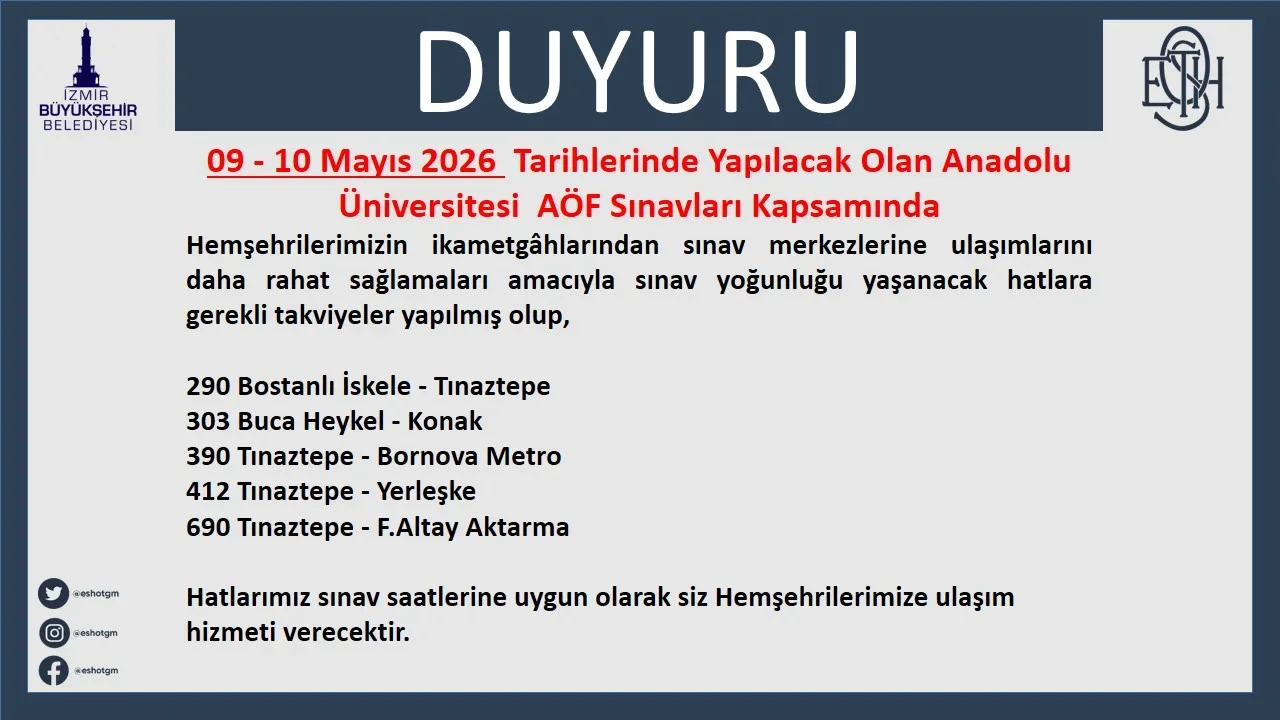 İZMİR BÜYÜKŞEHİR BELEDİYESİ

DUYURU

ESHOT

09 - 10 Mayıs 2026 Tarihlerinde Yapılacak Olan Anadolu Üniversitesi AÖF Sınavları Kapsamında

Hemşehrilerimizin ikametgâhlarından sınav merkezlerine ulaşımlarını daha rahat sağlamaları amacıyla sınav yoğunluğu yaşanacak hatlara gerekli takviyeler yapılmış olup,

290 Bostanlı İskele - Tınaztepe
303 Buca Heykel - Konak
390 Tınaztepe - Bornova Metro
412 Tınaztepe - Yerleşke
690 Tınaztepe - F.Altay Aktarma

Hatlarımız sınav saatlerine uygun olarak siz Hemşehrilerimize ulaşım hizmeti verecektir.

@eshotgm
@eshotgm
@eshotgm